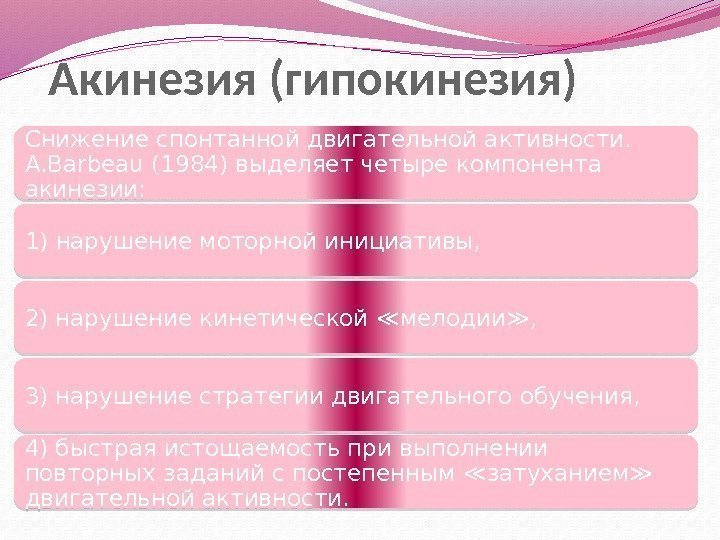 Акинезия (гипокинезия)

Снижение спонтанной двигательной активности. A.Barbeau (1984) выделяет четыре компонента акинезии:

1) нарушение моторной инициативы,

2) нарушение кинетической «мелодии»,

3) нарушение стратегии двигательного обучения,

4) быстрая истощаемость при выполнении повторных заданий с постепенным «затуханием» двигательной активности.